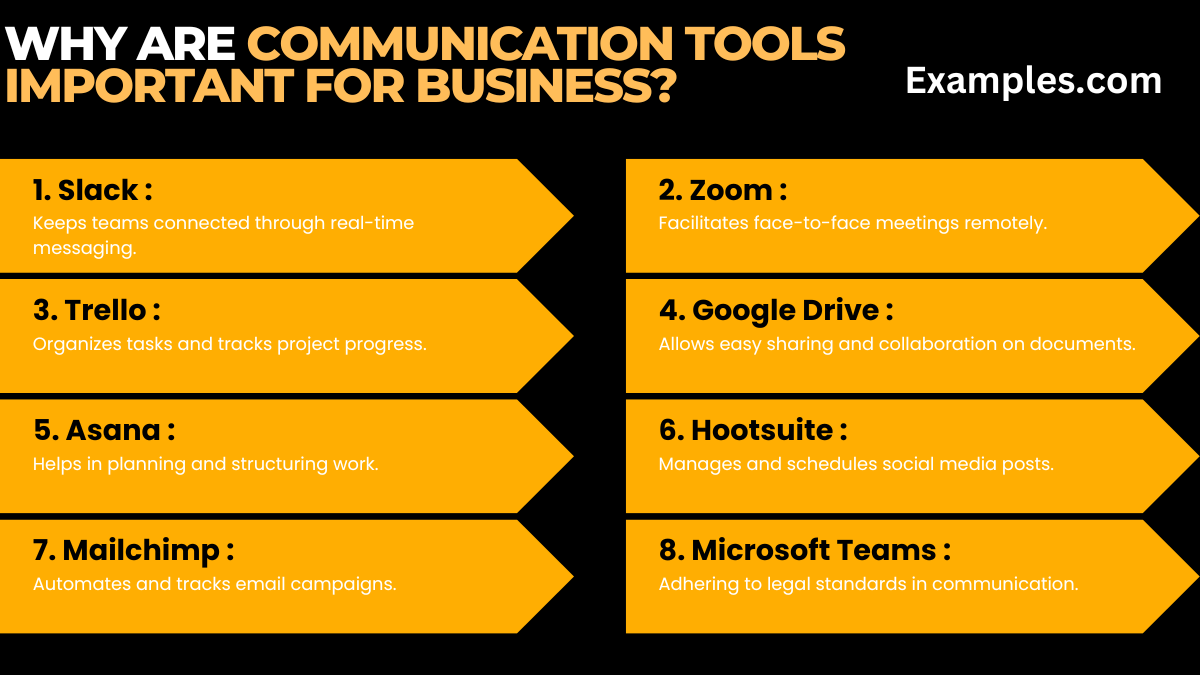 WHY ARE COMMUNICATION TOOLS IMPORTANT FOR BUSINESS?

Examples.com

1. Slack :
Keeps teams connected through real-time messaging.

2. Zoom :
Facilitates face-to-face meetings remotely.

3. Trello :
Organizes tasks and tracks project progress.

4. Google Drive :
Allows easy sharing and collaboration on documents.

5. Asana :
Helps in planning and structuring work.

6. Hootsuite :
Manages and schedules social media posts.

7. Mailchimp :
Automates and tracks email campaigns.

8. Microsoft Teams :
Adhering to legal standards in communication.